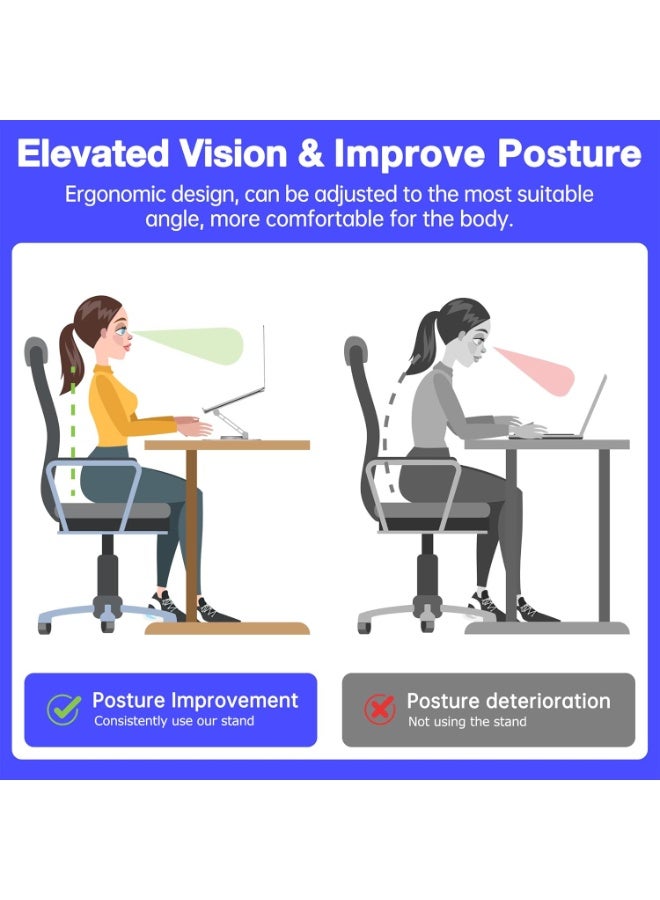 Elevated Vision & Improve Posture

Ergonomic design, can be adjusted to the most suitable angle, more comfortable for the body.

Posture Improvement
Consistently use our stand

Posture deterioration
Not using the stand